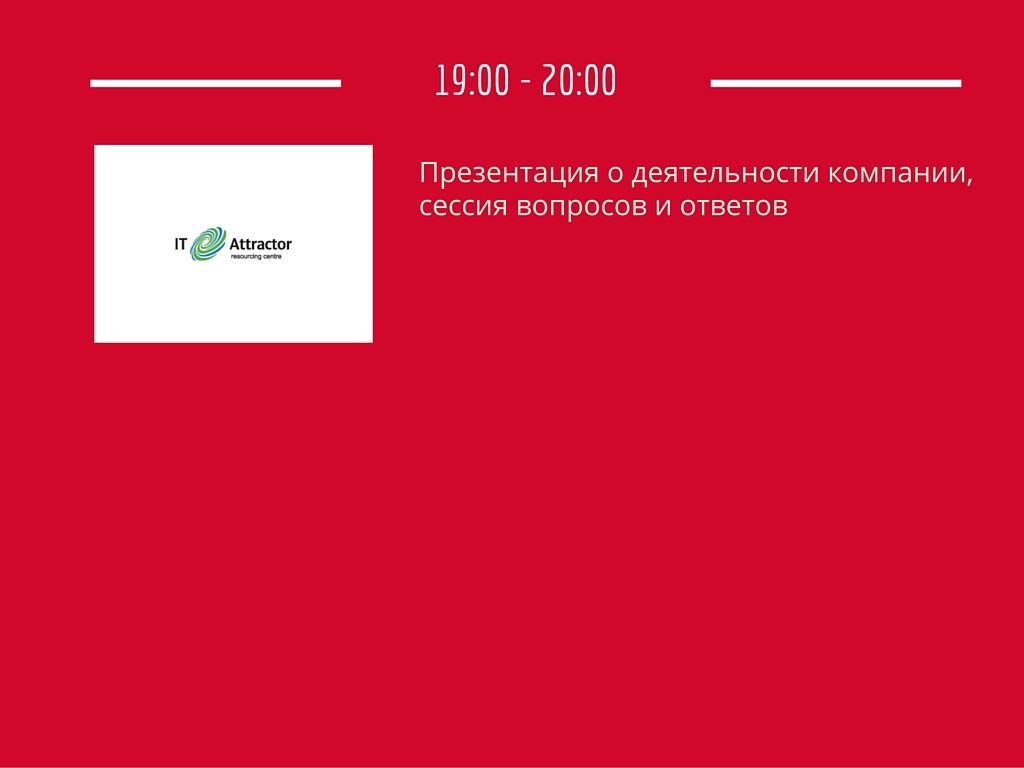 19:00 - 20:00

IT Attractor
resourcing centre

Презентация о деятельности компании, сессия вопросов и ответов